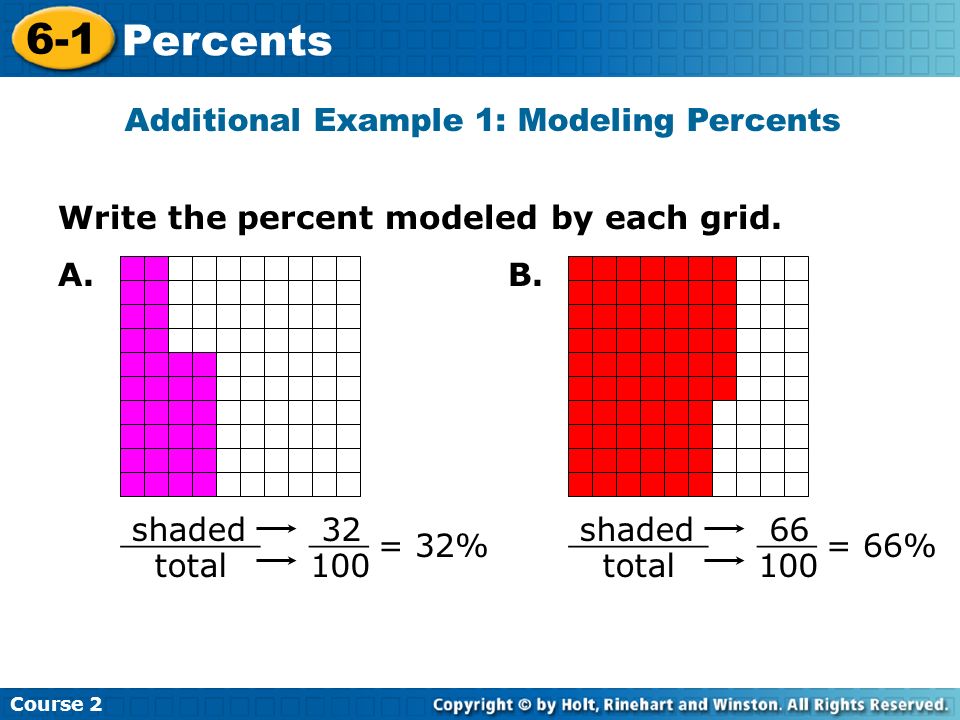 6-1 Percents

Additional Example 1: Modeling Percents

Write the percent modeled by each grid.

A.

$\frac{\text{shaded}}{\text{total}} \rightarrow \frac{32}{100} = 32\%$

B.

$\frac{\text{shaded}}{\text{total}} \rightarrow \frac{66}{100} = 66\%$

Course 2

Copyright © by Holt, Rinehart and Winston. All Rights Reserved.